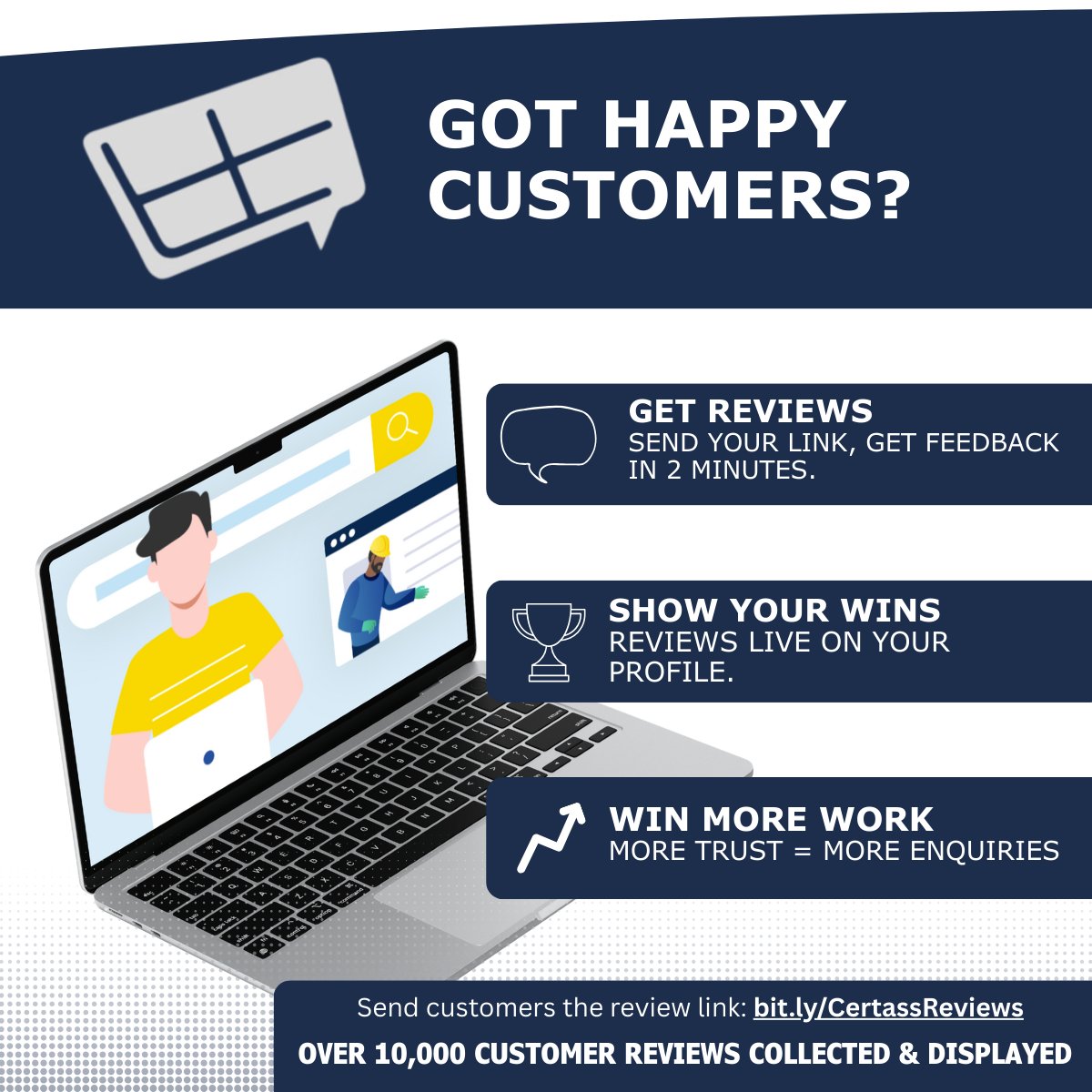 GOT HAPPY CUSTOMERS?

GET REVIEWS
SEND YOUR LINK, GET FEEDBACK IN 2 MINUTES.

SHOW YOUR WINS
REVIEWS LIVE ON YOUR PROFILE.

WIN MORE WORK
MORE TRUST = MORE ENQUIRIES

Send customers the review link: bit.ly/CertassReviews

OVER 10,000 CUSTOMER REVIEWS COLLECTED & DISPLAYED